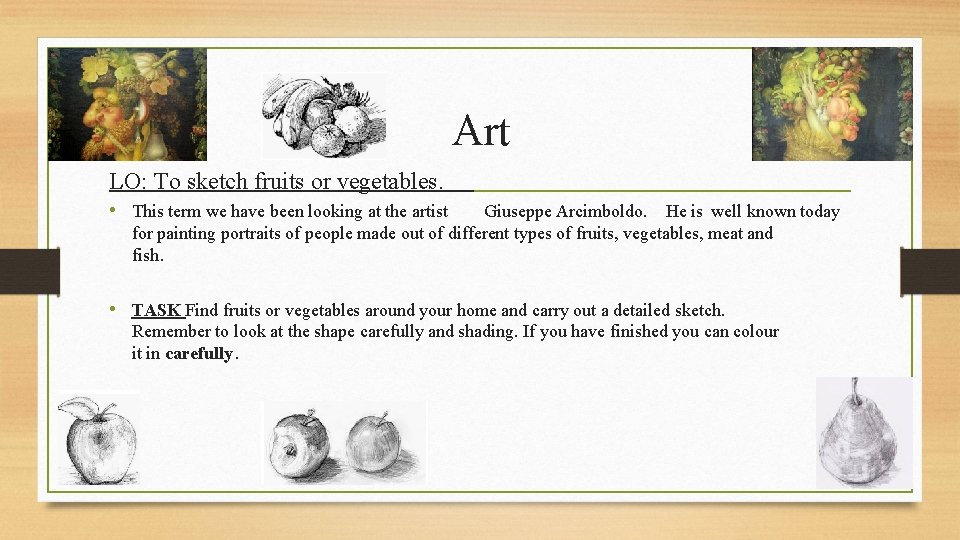 Art

LO: To sketch fruits or vegetables.

• This term we have been looking at the artist Giuseppe Arcimboldo. He is well known today for painting portraits of people made out of different types of fruits, vegetables, meat and fish.

• TASK Find fruits or vegetables around your home and carry out a detailed sketch. Remember to look at the shape carefully and shading. If you have finished you can colour it in carefully.